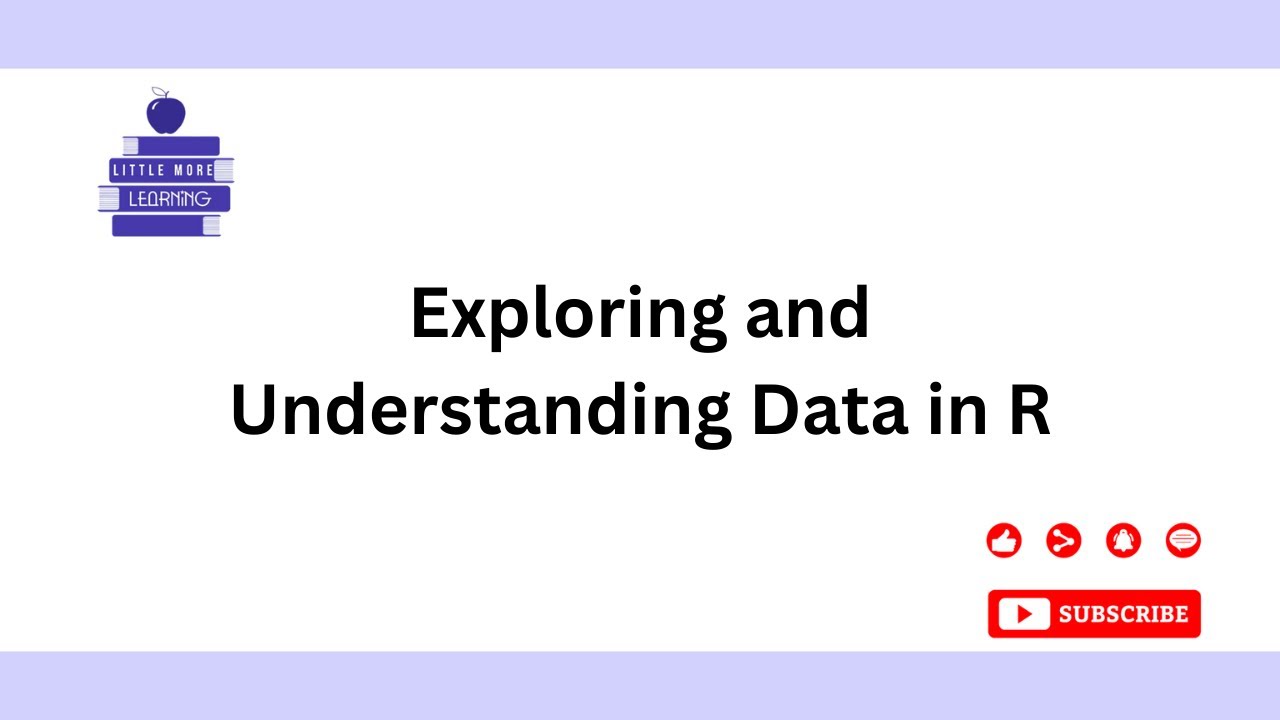 LITTLE MORE
LEARNING

Exploring and
Understanding Data in R

SUBSCRIBE